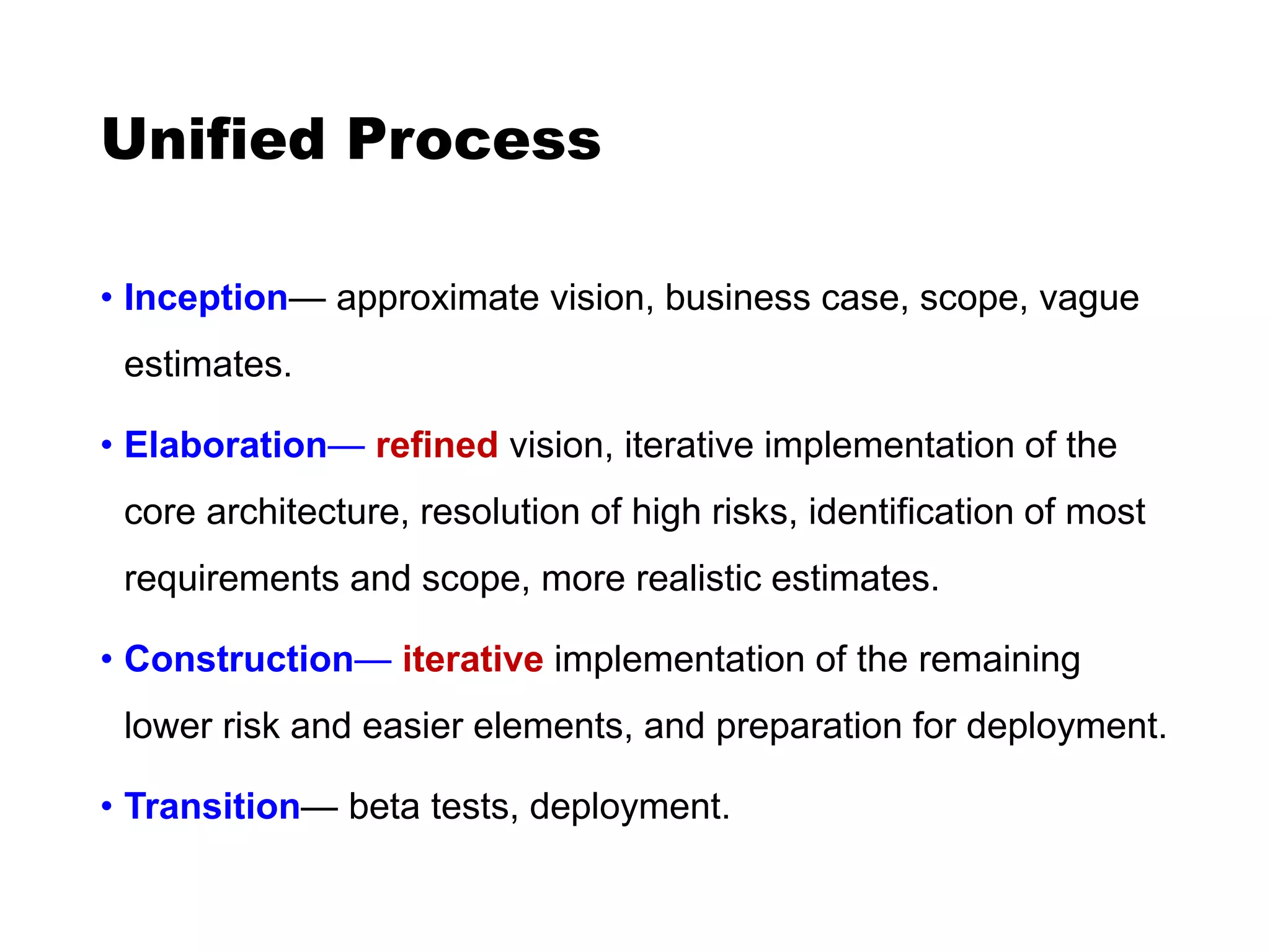 Unified Process

• Inception— approximate vision, business case, scope, vague estimates.

• Elaboration— refined vision, iterative implementation of the core architecture, resolution of high risks, identification of most requirements and scope, more realistic estimates.

• Construction— iterative implementation of the remaining lower risk and easier elements, and preparation for deployment.

• Transition— beta tests, deployment.